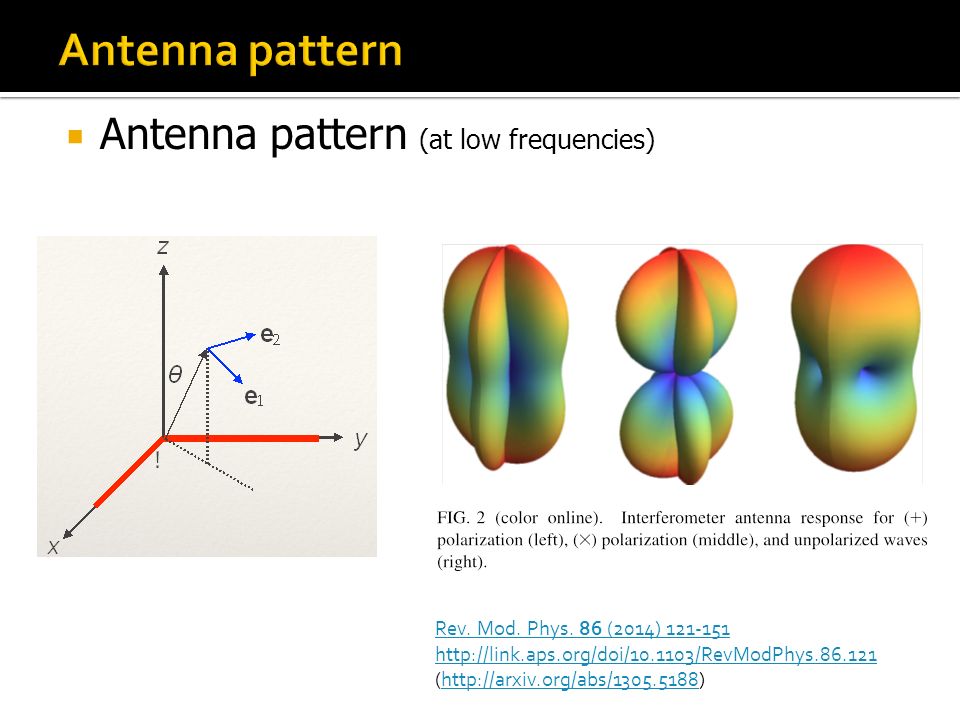 Antenna pattern

Antenna pattern (at low frequencies)

z

$\mathbf{e}_2$

$\theta$

$\mathbf{e}_1$

y

!

x

FIG. 2 (color online). Interferometer antenna response for (+) polarization (left), (×) polarization (middle), and unpolarized waves (right).

Rev. Mod. Phys. 86 (2014) 121-151
http://link.aps.org/doi/10.1103/RevModPhys.86.121
(http://arxiv.org/abs/1305.5188)